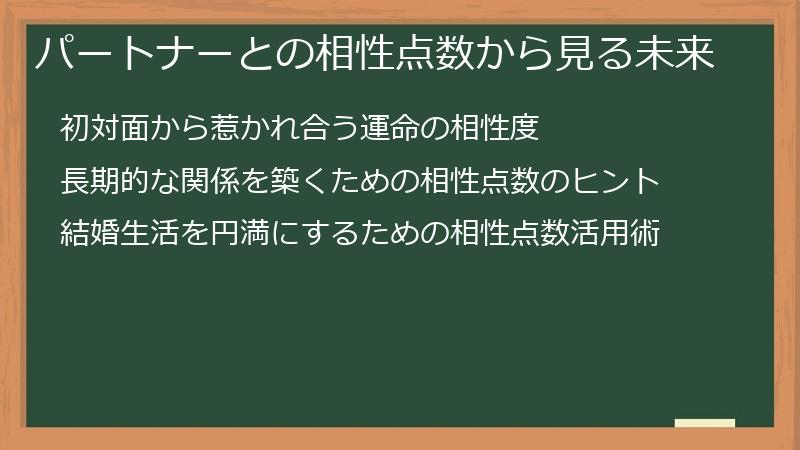 パートナーとの相性点数から見る未来

初対面から惹かれ合う運命の相性度

長期的な関係を築くための相性点数のヒント

結婚生活を円満にするための相性点数活用術